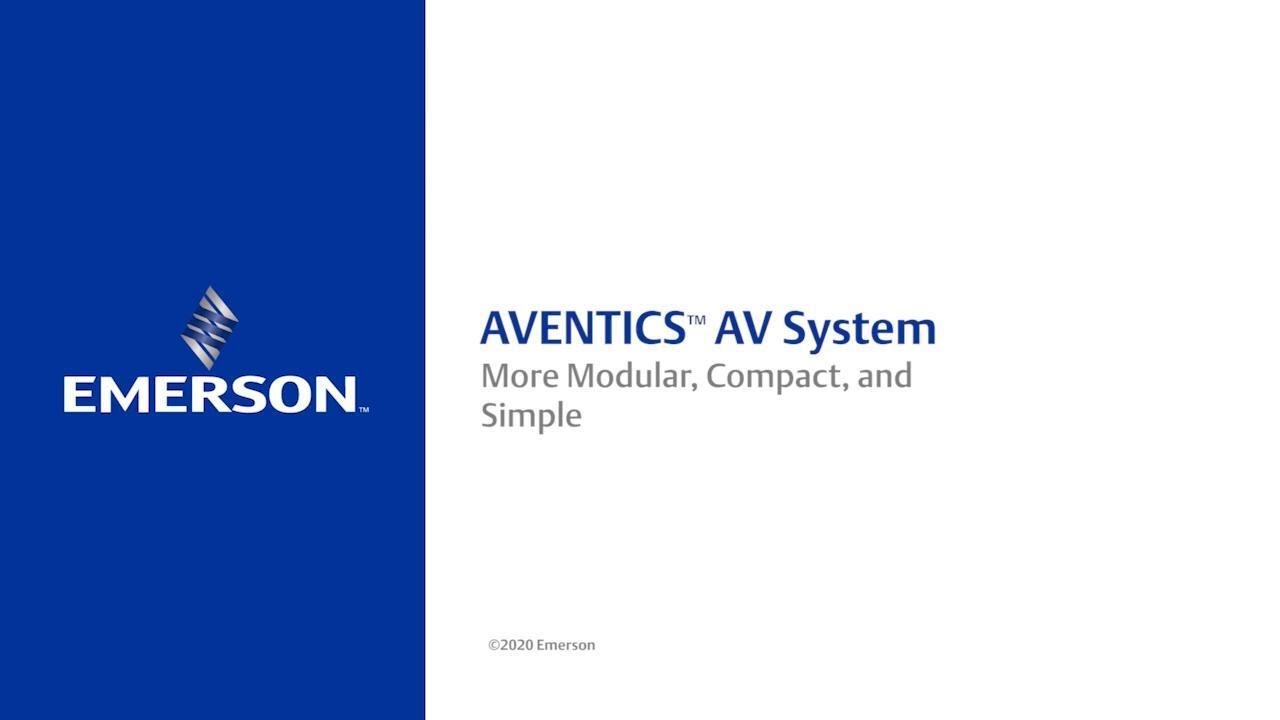 EMERSON™

AVENTICS™ AV System

More Modular, Compact, and Simple

©2020 Emerson